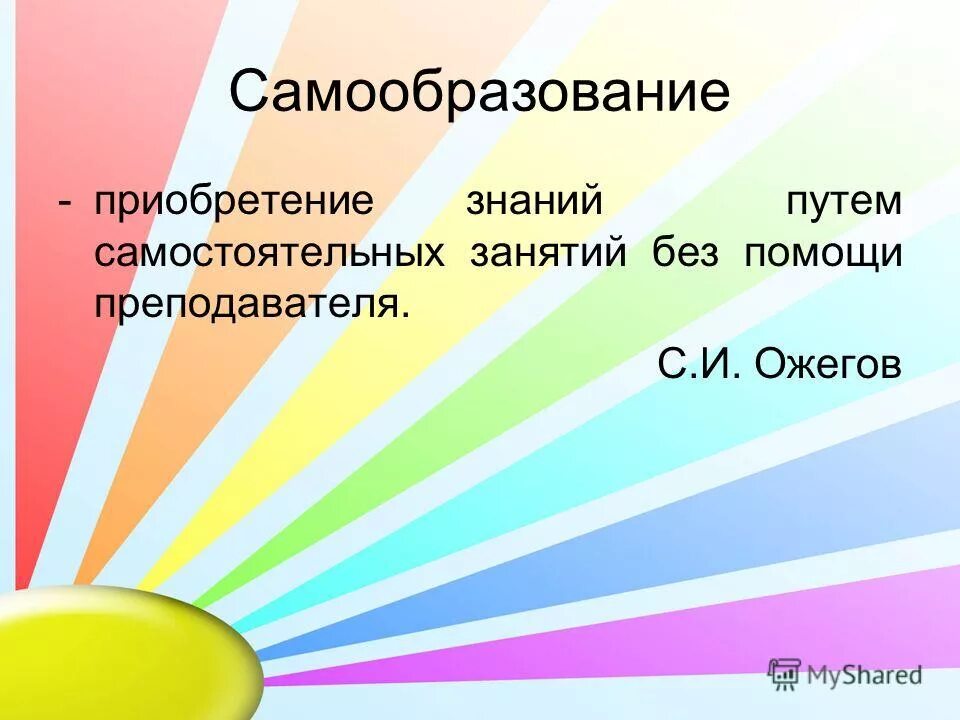 Самообразование

- приобретение знаний путем самостоятельных занятий без помощи преподавателя.

С.И. Ожегов

MyShared